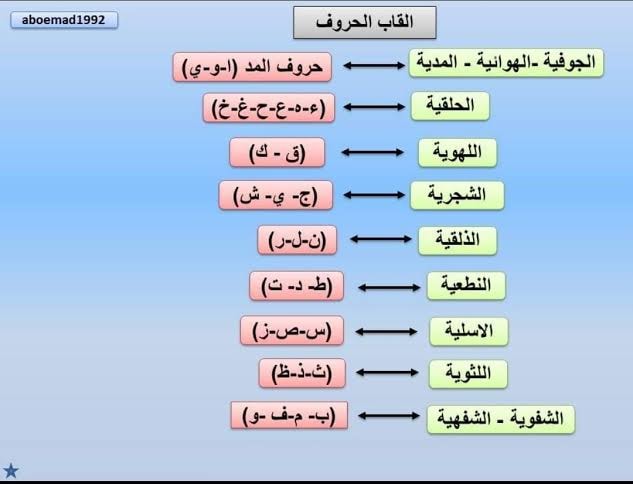 aboemad1992

القاب الحروف

الجوفية -الهوائية - المدية ⟷ حروف المد (ا-و-ي)

الحلقية ⟷ (ء-ه-ع-ح-غ-خ)

اللهوية ⟷ (ق - ك)

الشجرية ⟷ (ج- ي- ش)

الذلقية ⟷ (ن-ل-ر)

النطعية ⟷ (ط- د- ت)

الاسلية ⟷ (س-ص-ز)

اللثوية ⟷ (ث-ذ-ظ)

الشفوية - الشفهية ⟷ (ب- م-ف -و)